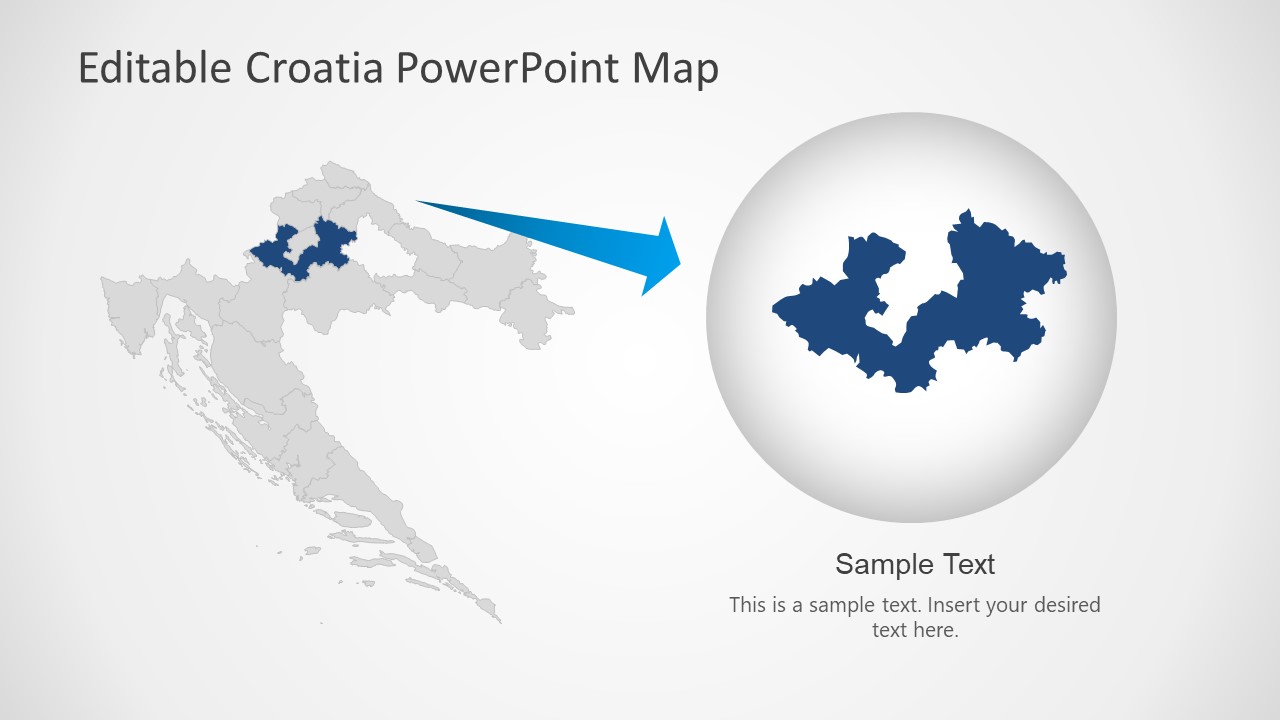 Editable Croatia PowerPoint Map

Sample Text

This is a sample text. Insert your desired text here.